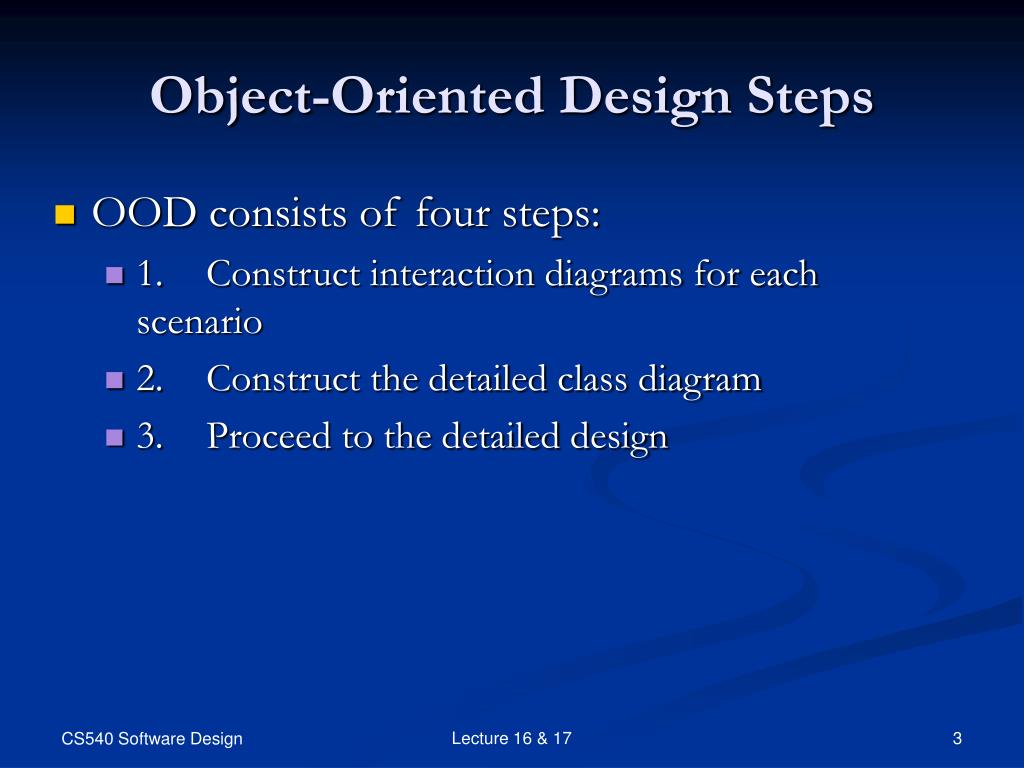 Object-Oriented Design Steps

OOD consists of four steps:

1. Construct interaction diagrams for each scenario

2. Construct the detailed class diagram

3. Proceed to the detailed design

CS540 Software Design

Lecture 16 & 17

3